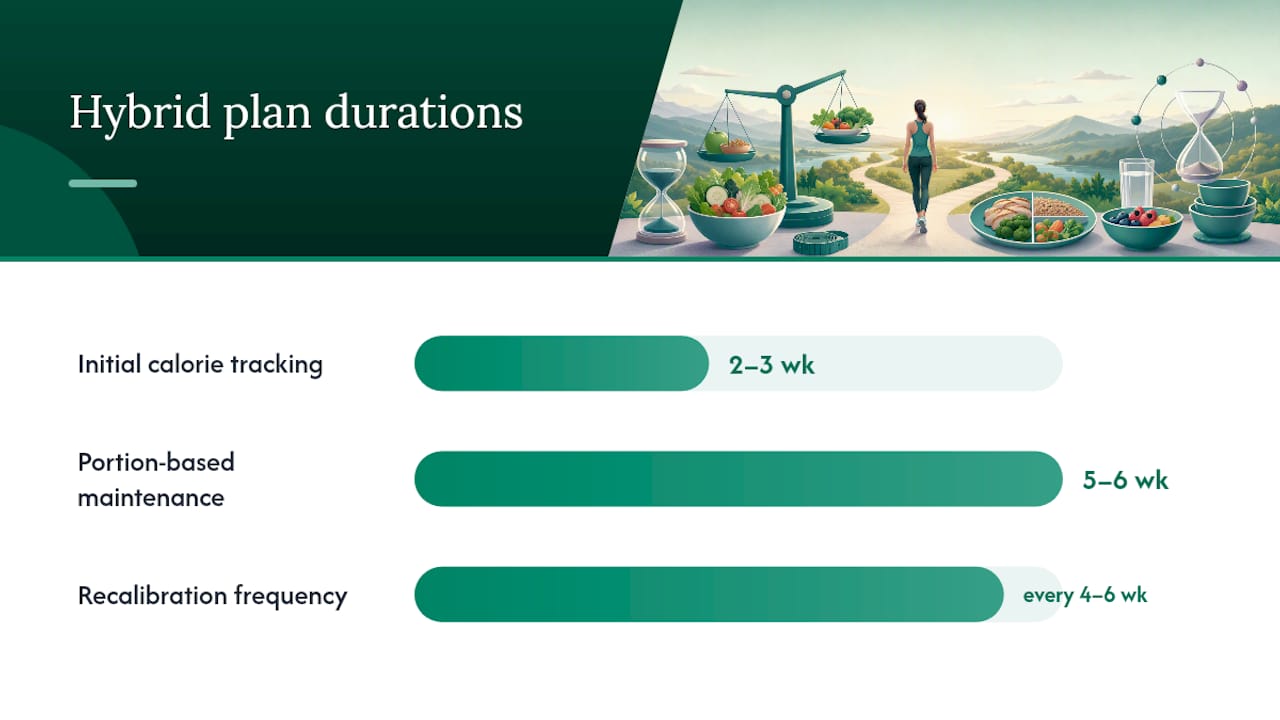 Hybrid plan durations

Initial calorie tracking
2–3 wk

Portion-based maintenance
5–6 wk

Recalibration frequency
every 4–6 wk